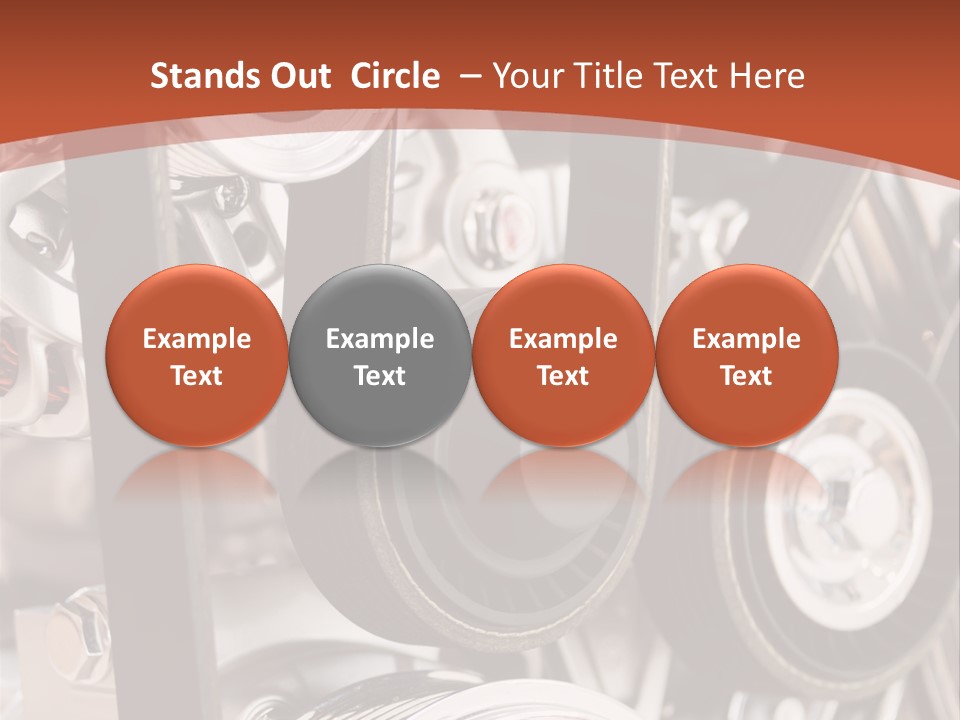 Stands Out Circle – Your Title Text Here

Example Text

Example Text

Example Text

Example Text